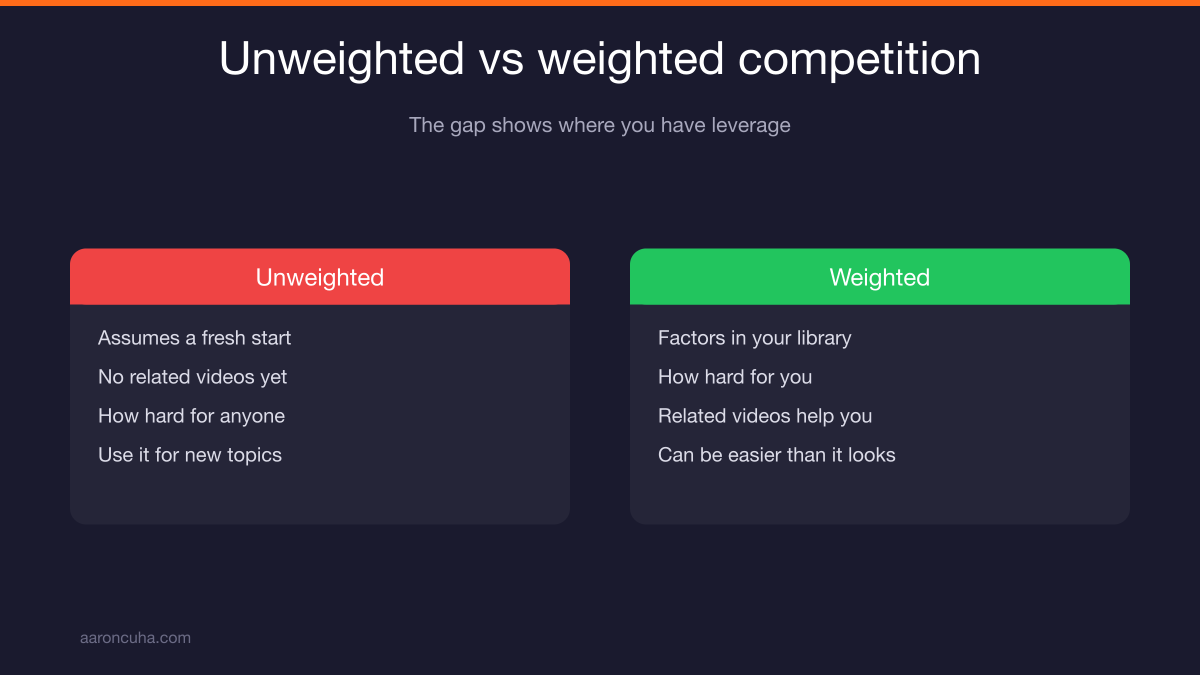 Unweighted vs weighted competition

The gap shows where you have leverage

Unweighted

Assumes a fresh start
No related videos yet
How hard for anyone
Use it for new topics

Weighted

Factors in your library
How hard for you
Related videos help you
Can be easier than it looks

aaroncuha.com